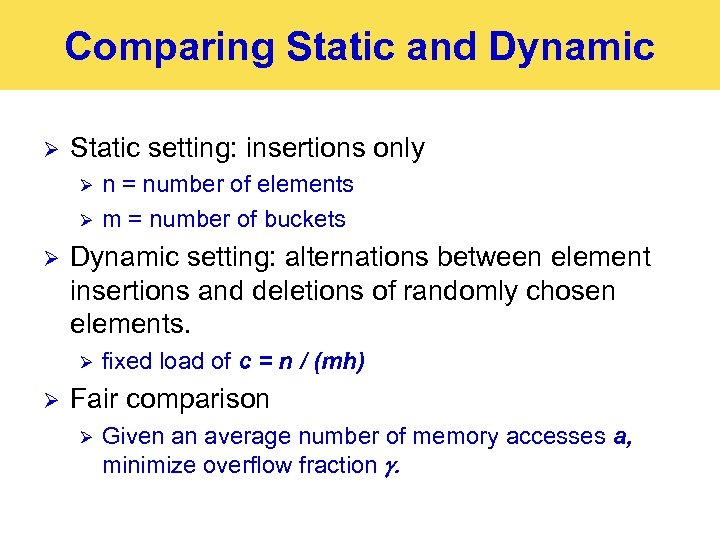 Comparing Static and Dynamic

➢ Static setting: insertions only

➢ n = number of elements

➢ m = number of buckets

➢ Dynamic setting: alternations between element insertions and deletions of randomly chosen elements.

➢ fixed load of $c = n / (mh)$

➢ Fair comparison

➢ Given an average number of memory accesses $a$, minimize overflow fraction $\gamma$.